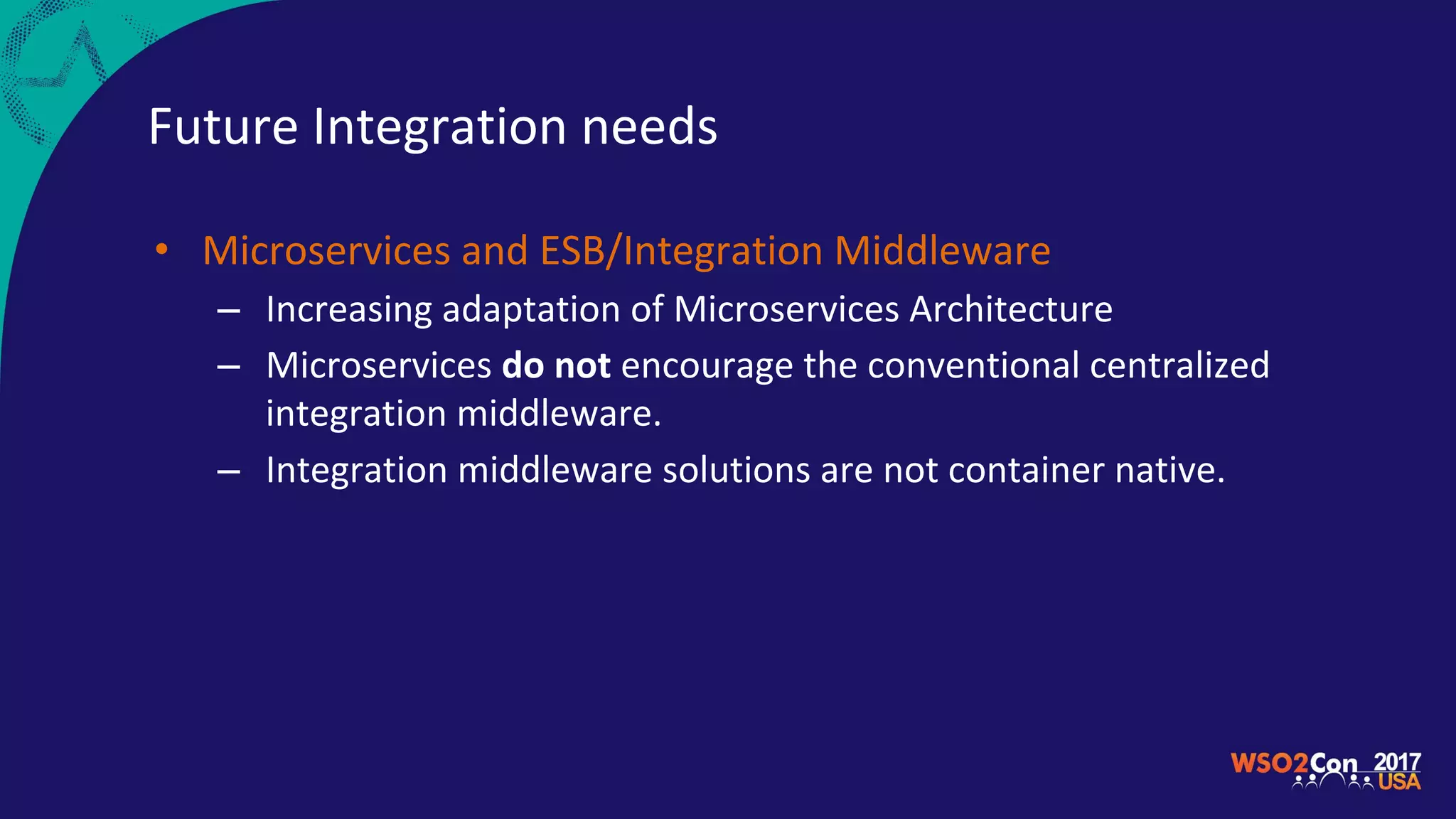 Future Integration needs

• Microservices and ESB/Integration Middleware
  – Increasing adaptation of Microservices Architecture
  – Microservices do not encourage the conventional centralized integration middleware.
  – Integration middleware solutions are not container native.

WSO2Con 2017 USA